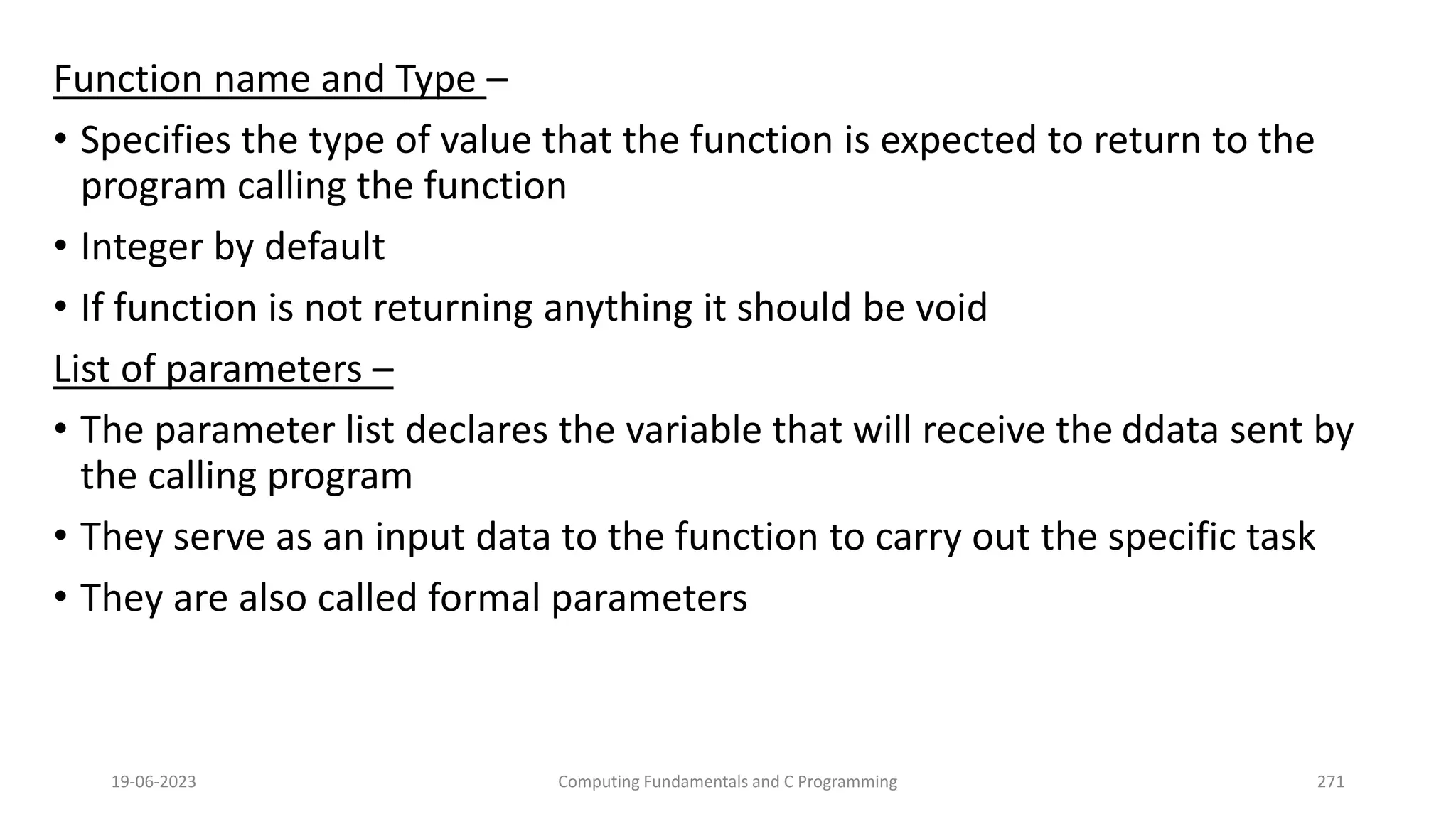 Function name and Type –

• Specifies the type of value that the function is expected to return to the program calling the function

• Integer by default

• If function is not returning anything it should be void

List of parameters –

• The parameter list declares the variable that will receive the ddata sent by the calling program

• They serve as an input data to the function to carry out the specific task

• They are also called formal parameters

19-06-2023

Computing Fundamentals and C Programming

271